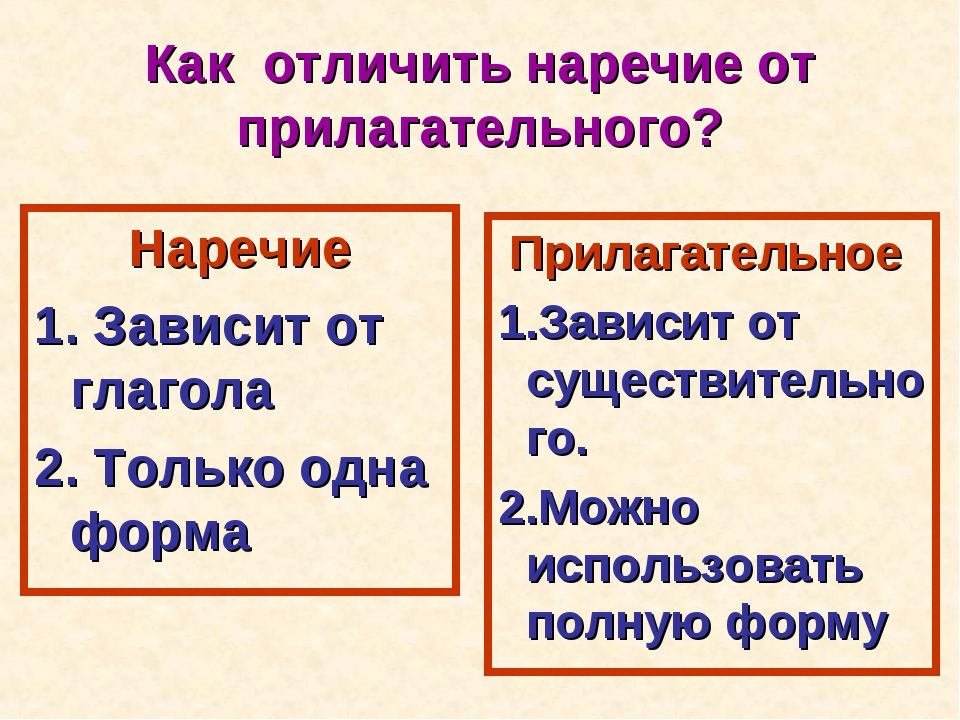 Как отличить наречие от прилагательного?

Наречие

1. Зависит от глагола

2. Только одна форма

Прилагательное

1.Зависит от существительного.

2.Можно использовать полную форму